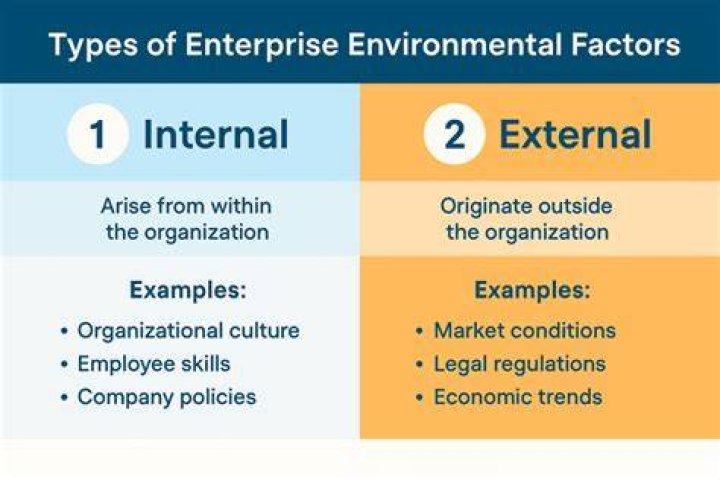 Types of Enterprise Environmental Factors

1 Internal

Arise from within the organization

Examples:
• Organizational culture
• Employee skills
• Company policies

2 External

Originate outside the organization

Examples:
• Market conditions
• Legal regulations
• Economic trends